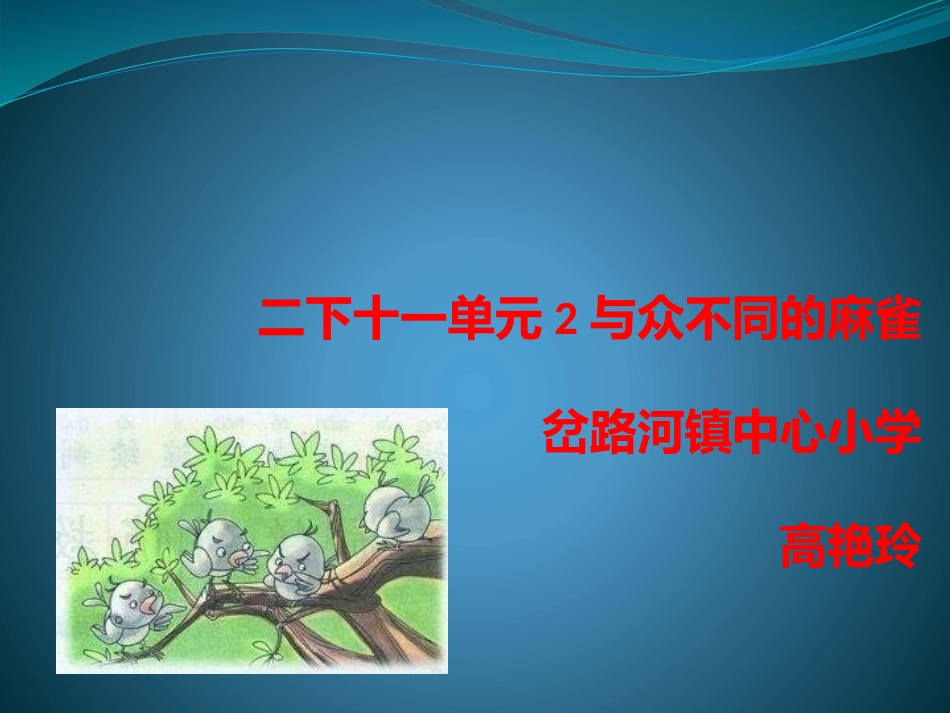 二下十一单元 2 与众不同的麻雀

岔路河镇中心小学

高艳玲